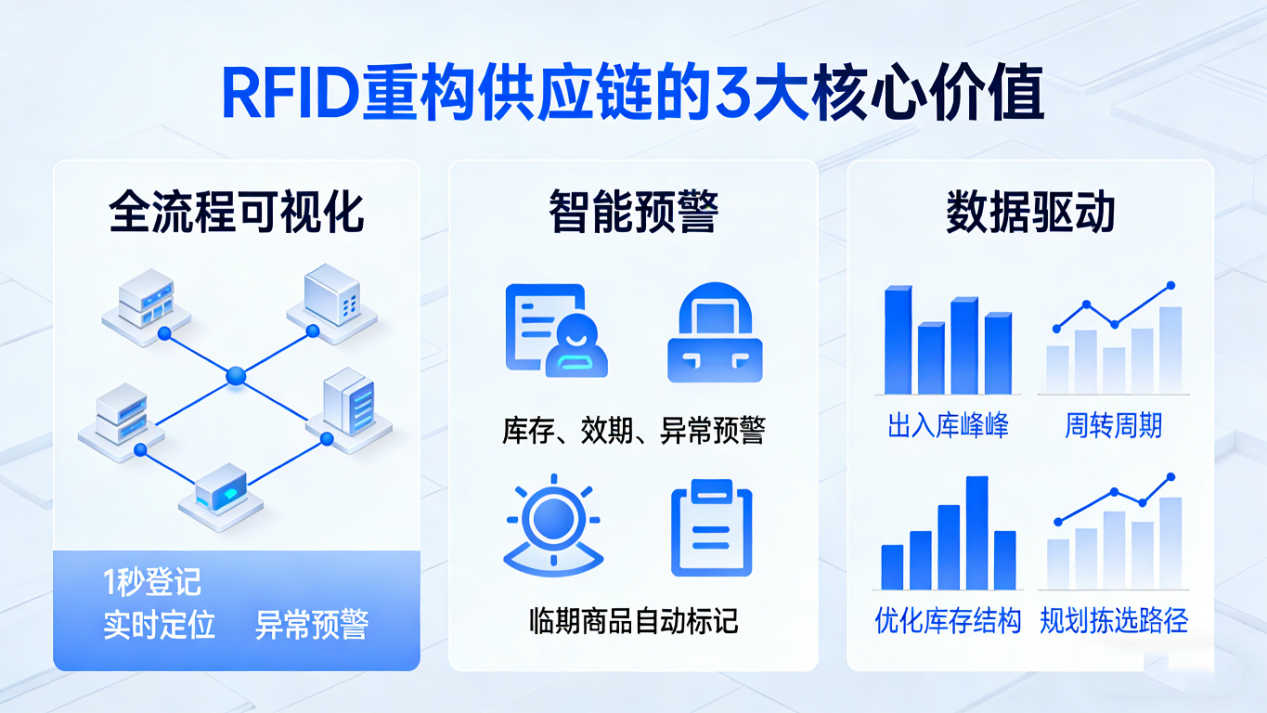 RFID重构供应链的3大核心价值

全流程可视化

1秒登记
实时定位　异常预警

智能预警

库存、效期、异常预警

临期商品自动标记

数据驱动

出入库峰峰

周转周期

优化库存结构

规划拣选路径